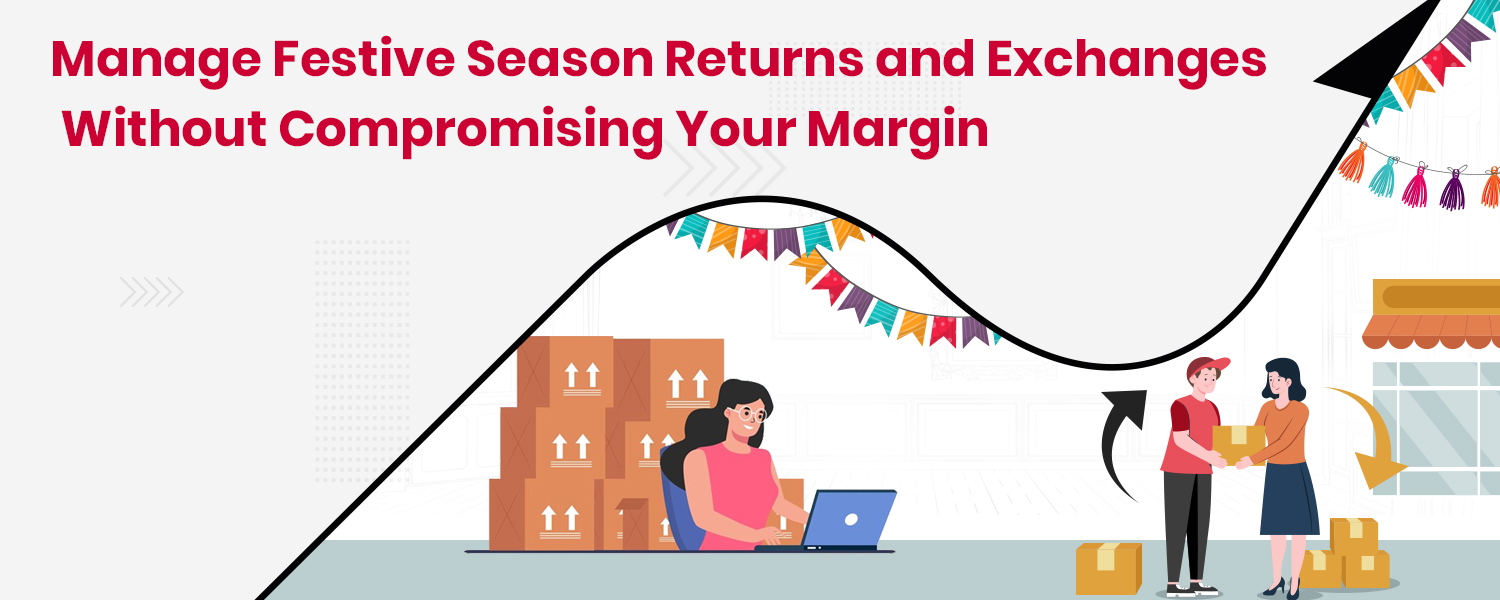 Manage Festive Season Returns and Exchanges Without Compromising Your Margin